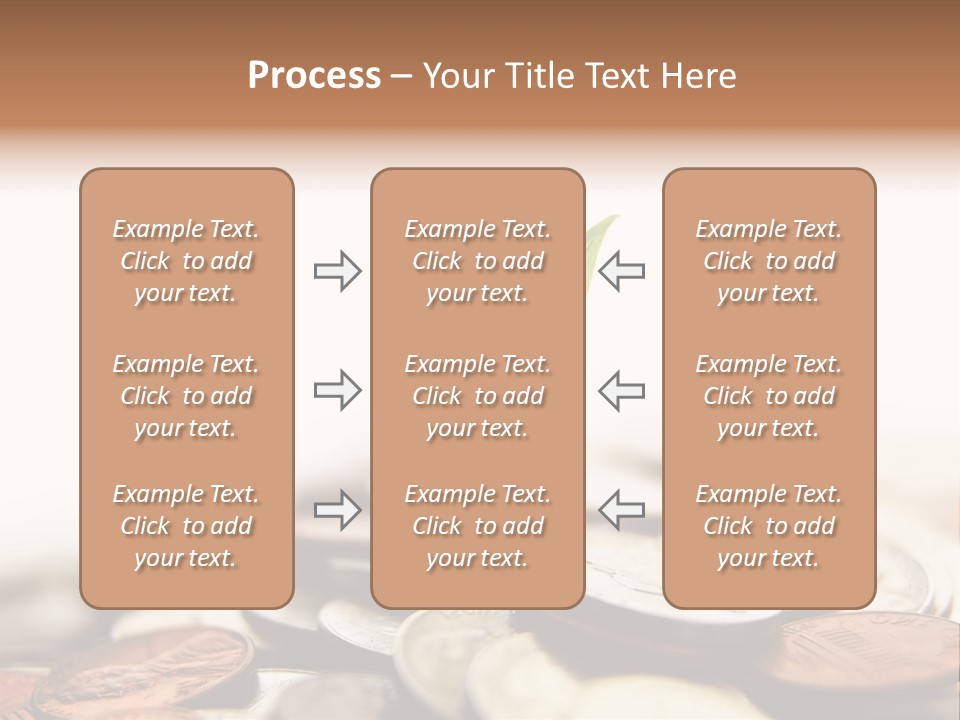 Process – Your Title Text Here

Example Text. Click to add your text.

Example Text. Click to add your text.

Example Text. Click to add your text.

Example Text. Click to add your text.

Example Text. Click to add your text.

Example Text. Click to add your text.

Example Text. Click to add your text.

Example Text. Click to add your text.

Example Text. Click to add your text.